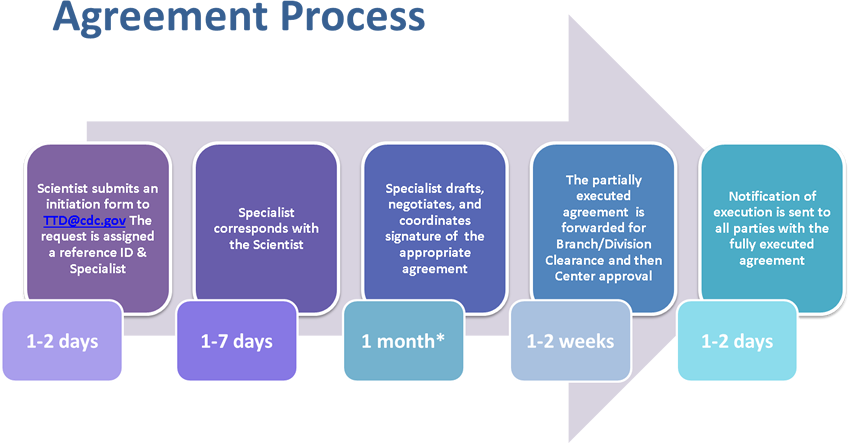 Agreement Process

Scientist submits an initiation form to TTD@cdc.gov The request is assigned a reference ID & Specialist

1-2 days

Specialist corresponds with the Scientist

1-7 days

Specialist drafts, negotiates, and coordinates signature of the appropriate agreement

1 month*

The partially executed agreement is forwarded for Branch/Division Clearance and then Center approval

1-2 weeks

Notification of execution is sent to all parties with the fully executed agreement

1-2 days